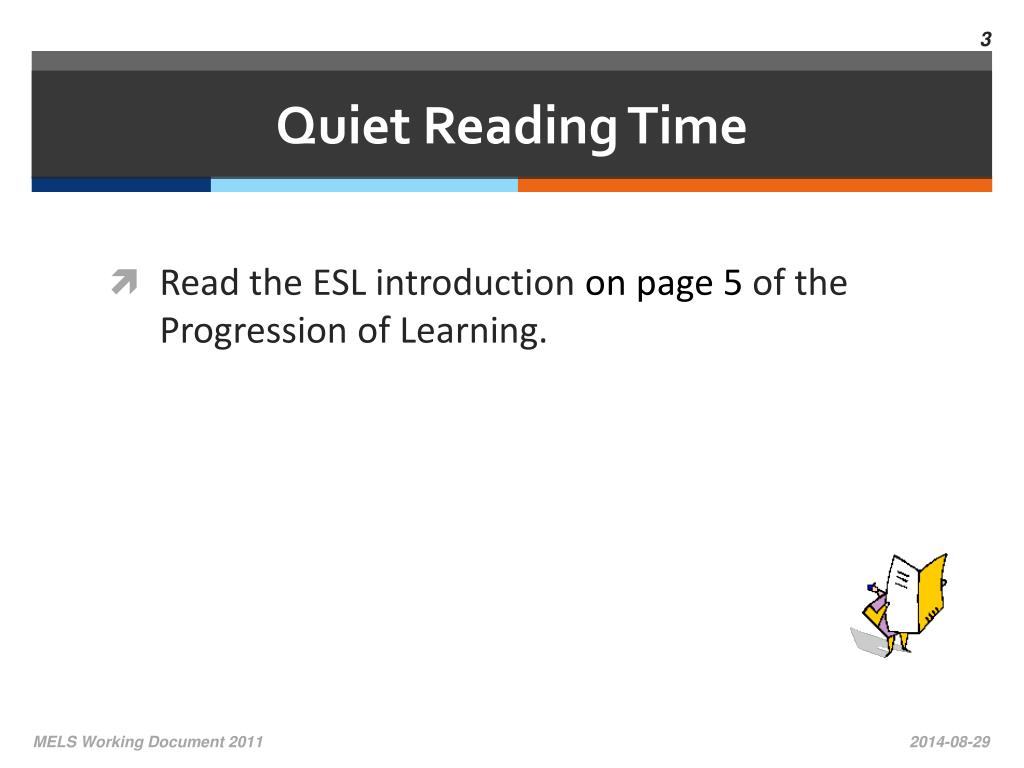 3

Quiet Reading Time

Read the ESL introduction on page 5 of the Progression of Learning.

MELS Working Document 2011

2014-08-29